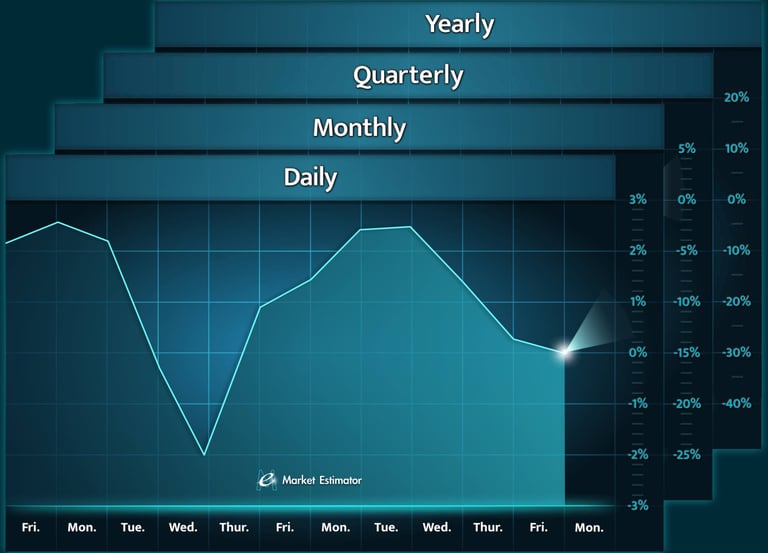 Yearly

Quarterly

Monthly

Daily

3%
2%
1%
0%
-1%
-2%
-3%

5%
0%
-5%
-10%
-15%
-20%
-25%

20%
10%
0%
-10%
-20%
-30%
-40%

Market Estimator

Fri. Mon. Tue. Wed. Thur. Fri. Mon. Tue. Wed. Thur. Fri. Mon.